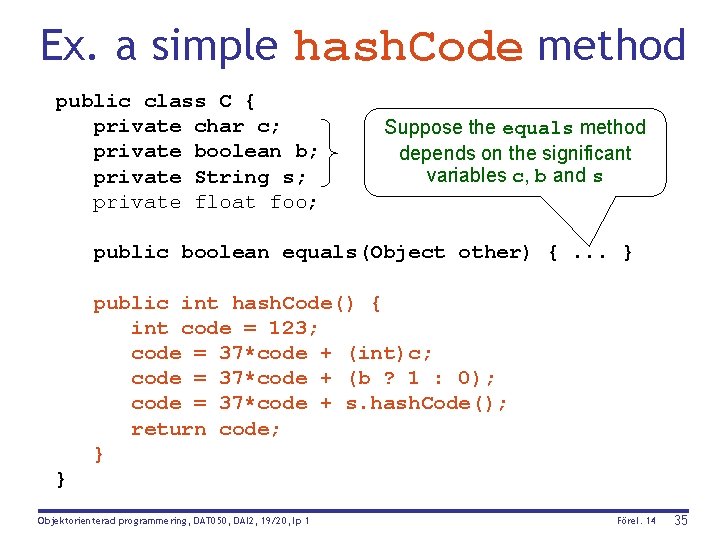 Ex. a simple hashCode method

public class C {
private char c;
private boolean b;
private String s;
private float foo;

Suppose the equals method depends on the significant variables c, b and s

public boolean equals(Object other) { ... }

public int hashCode() {
int code = 123;
code = 37*code + (int)c;
code = 37*code + (b ? 1 : 0);
code = 37*code + s.hashCode();
return code;
}
}

Objektorienterad programmering, DAT050, DAI2, 19/20, lp 1

Förel. 14 35